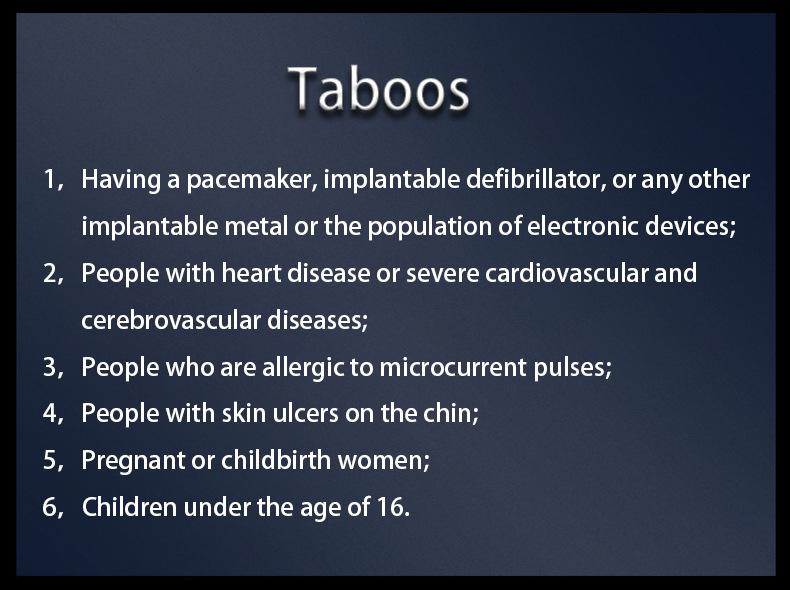 Taboos

1, Having a pacemaker, implantable defibrillator, or any other implantable metal or the population of electronic devices;

2, People with heart disease or severe cardiovascular and cerebrovascular diseases;

3, People who are allergic to microcurrent pulses;

4, People with skin ulcers on the chin;

5, Pregnant or childbirth women;

6, Children under the age of 16.